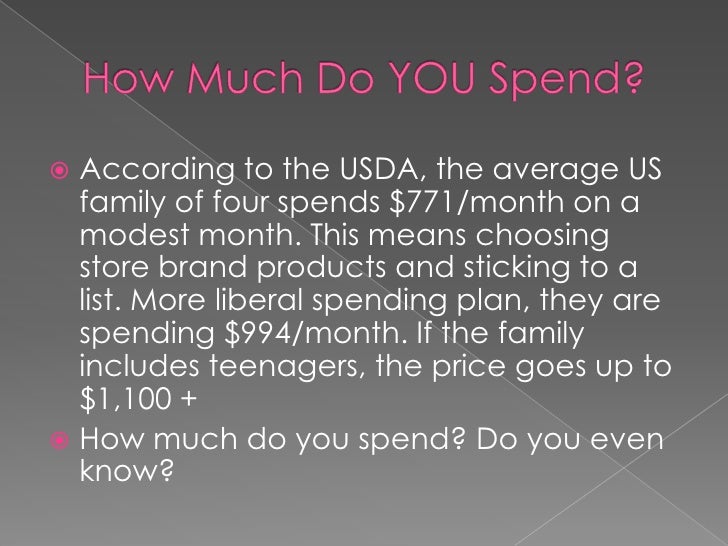 How Much Do YOU Spend?

According to the USDA, the average US family of four spends \$771/month on a modest month. This means choosing store brand products and sticking to a list. More liberal spending plan, they are spending \$994/month. If the family includes teenagers, the price goes up to \$1,100 +

How much do you spend? Do you even know?